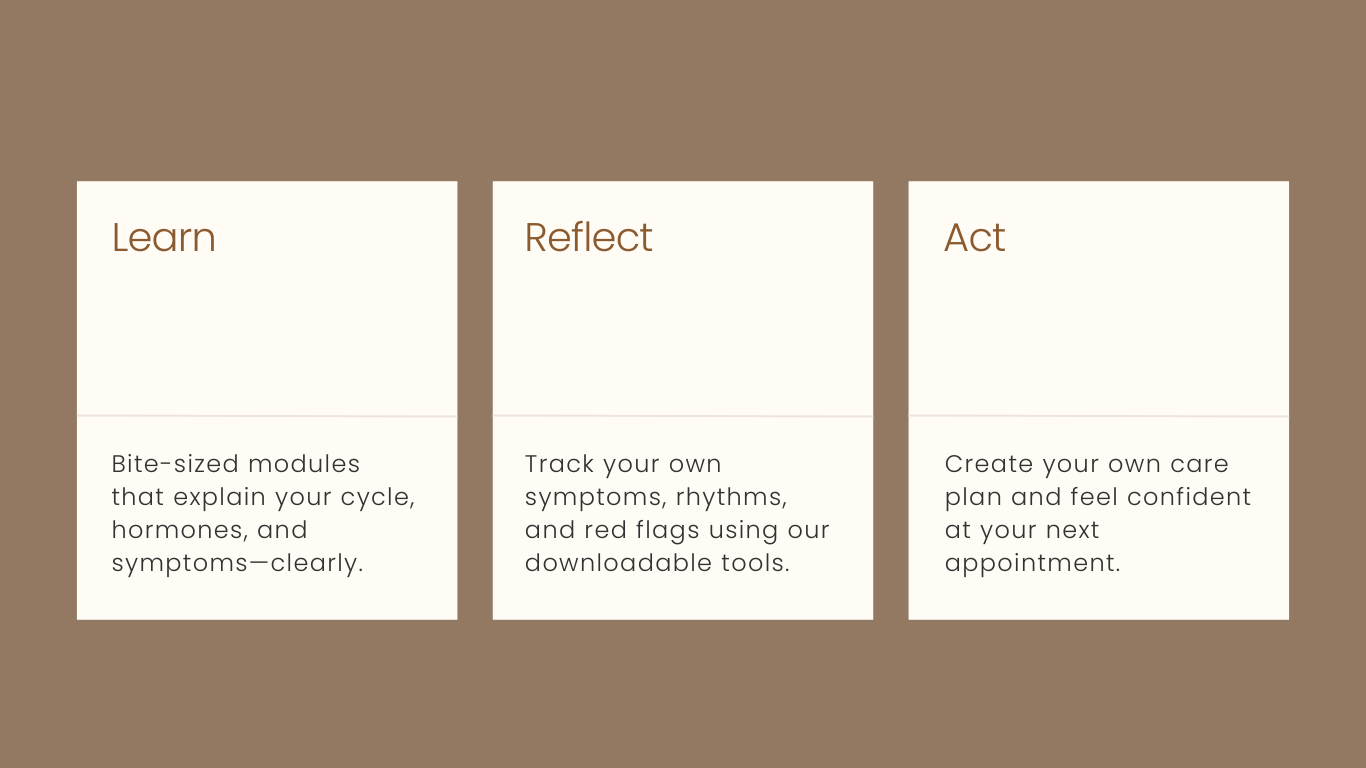 Learn

Bite-sized modules that explain your cycle, hormones, and symptoms—clearly.

Reflect

Track your own symptoms, rhythms, and red flags using our downloadable tools.

Act

Create your own care plan and feel confident at your next appointment.